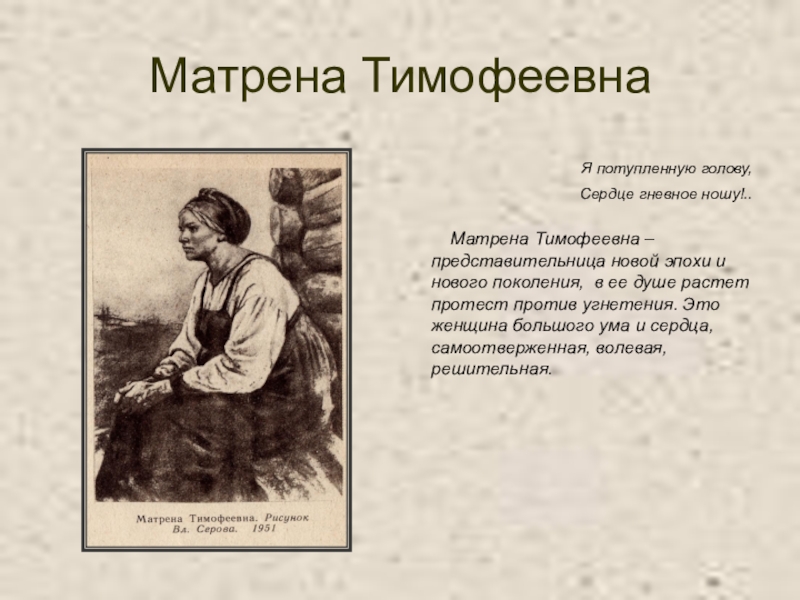 Матрена Тимофеевна

Матрена Тимофеевна. Рисунок Вл. Серова. 1951

Я потупленную голову,

Сердце гневное ношу!..

Матрена Тимофеевна – представительница новой эпохи и нового поколения, в ее душе растет протест против угнетения. Это женщина большого ума и сердца, самоотверженная, волевая, решительная.